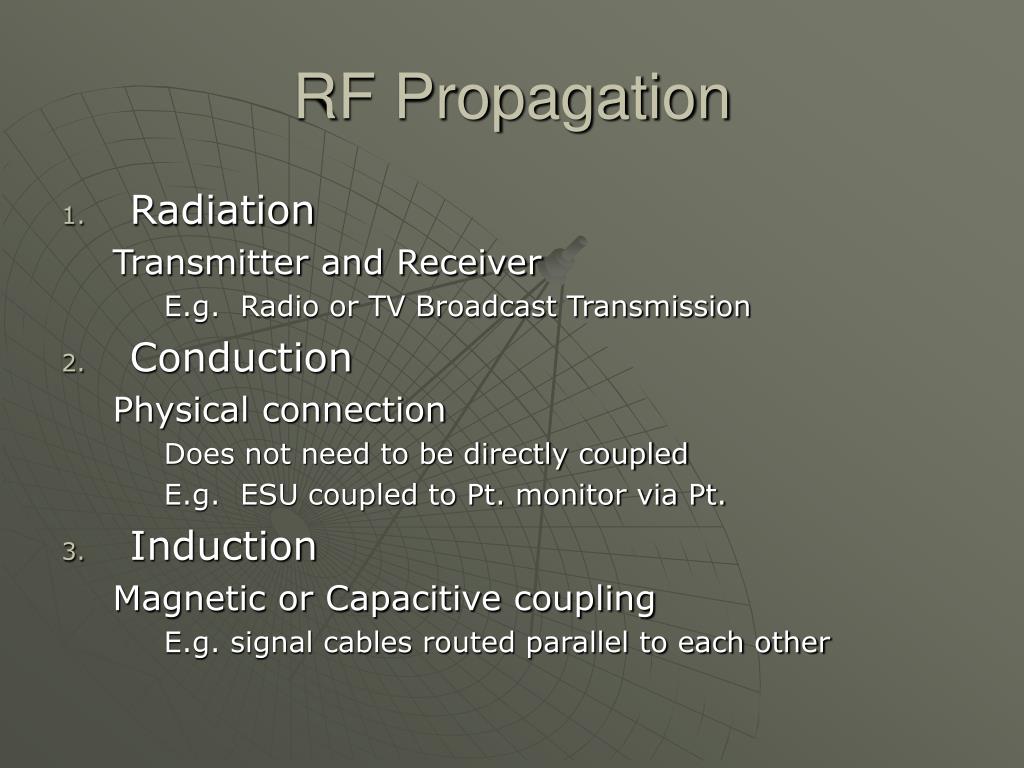 RF Propagation

1. Radiation

Transmitter and Receiver

E.g. Radio or TV Broadcast Transmission

2. Conduction

Physical connection

Does not need to be directly coupled

E.g. ESU coupled to Pt. monitor via Pt.

3. Induction

Magnetic or Capacitive coupling

E.g. signal cables routed parallel to each other